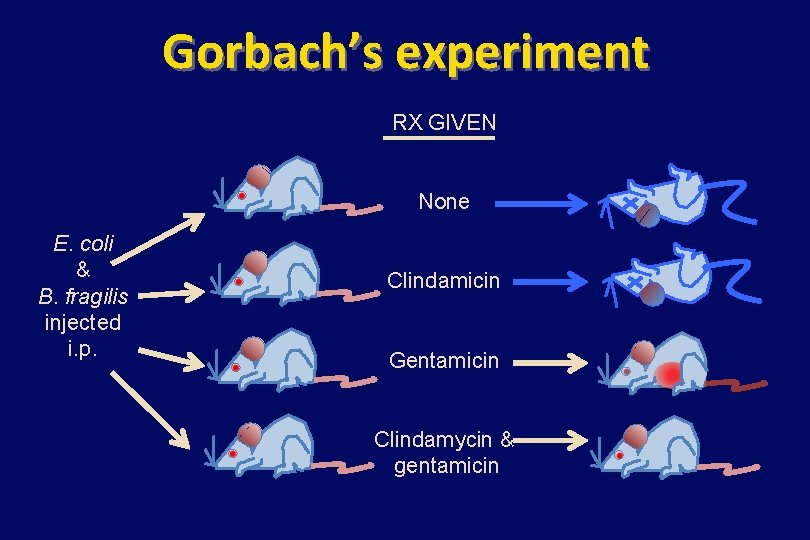 Gorbach's experiment

RX GIVEN

E. coli & B. fragilis injected i.p.

None

Clindamicin

Gentamicin

Clindamycin & gentamicin